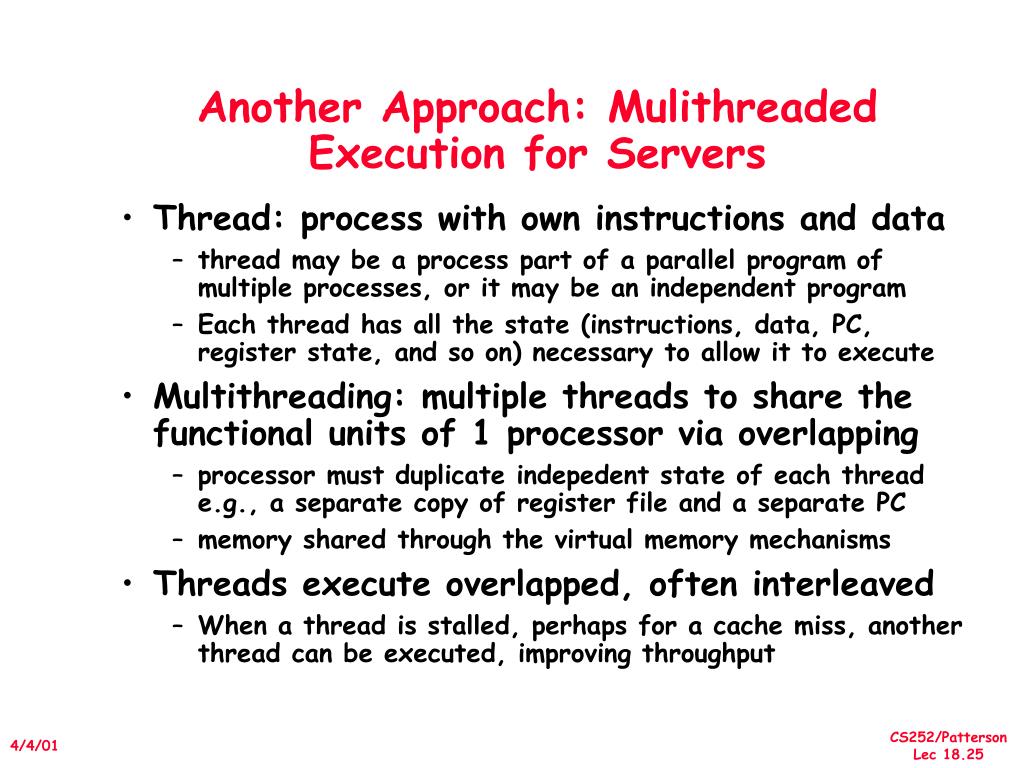 Another Approach: Mulithreaded Execution for Servers

• Thread: process with own instructions and data
– thread may be a process part of a parallel program of multiple processes, or it may be an independent program
– Each thread has all the state (instructions, data, PC, register state, and so on) necessary to allow it to execute
• Multithreading: multiple threads to share the functional units of 1 processor via overlapping
– processor must duplicate indepedent state of each thread e.g., a separate copy of register file and a separate PC
– memory shared through the virtual memory mechanisms
• Threads execute overlapped, often interleaved
– When a thread is stalled, perhaps for a cache miss, another thread can be executed, improving throughput

4/4/01

CS252/Patterson
Lec 18.25